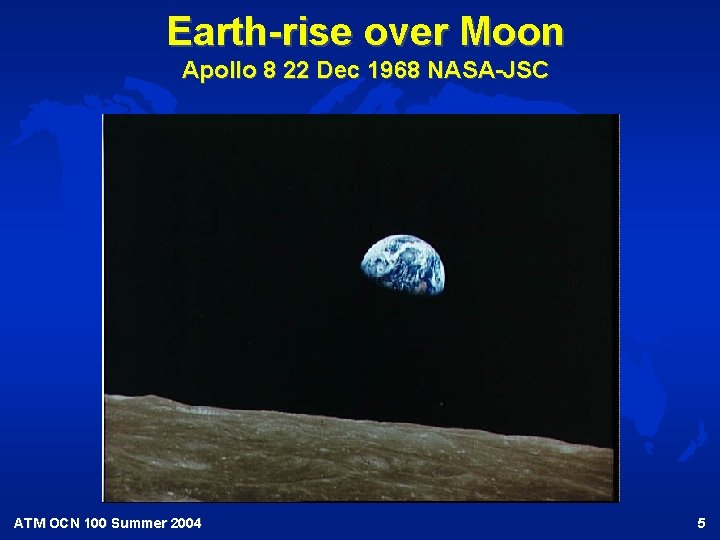 Earth-rise over Moon
Apollo 8 22 Dec 1968 NASA-JSC

ATM OCN 100 Summer 2004

5